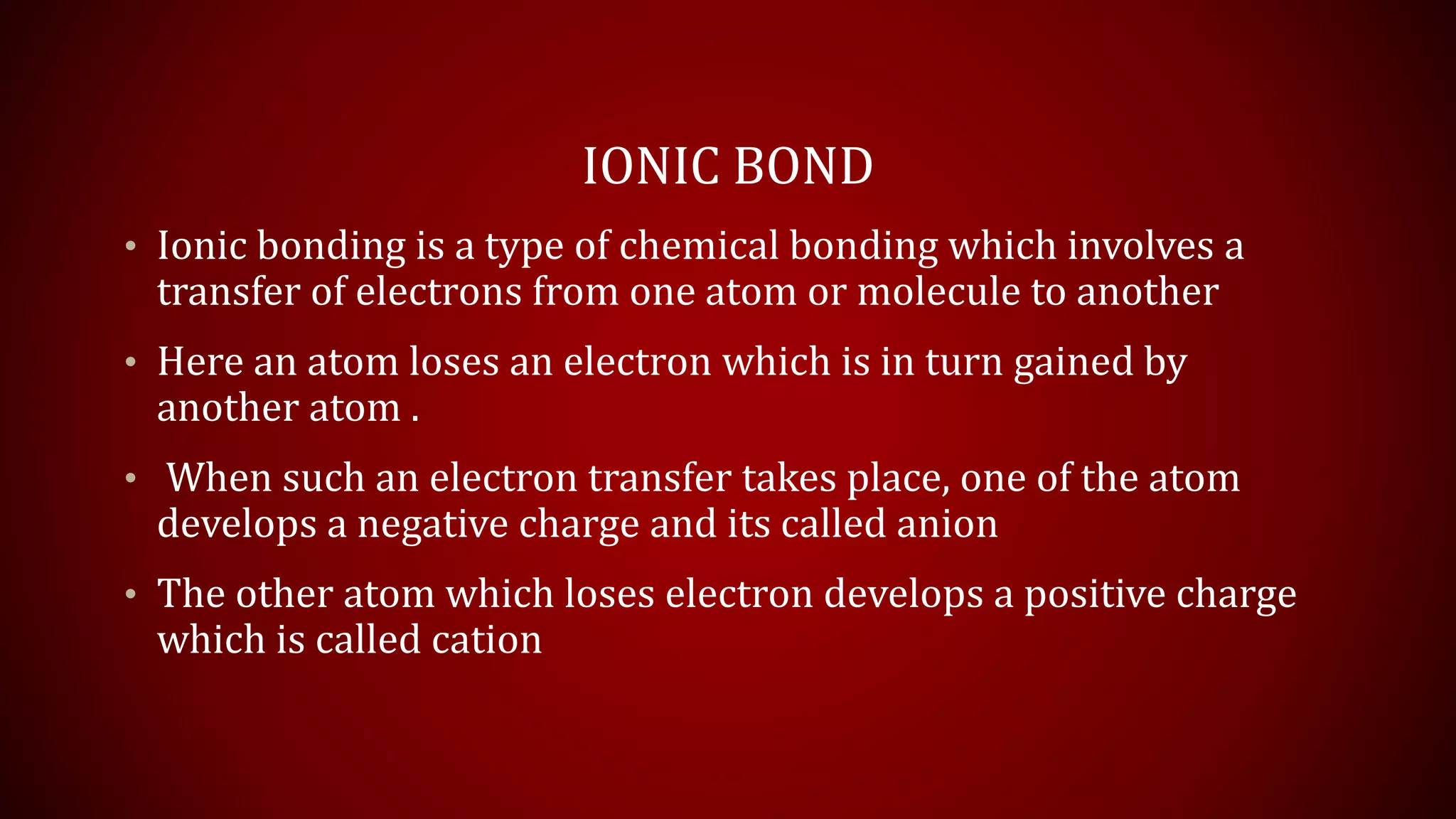 IONIC BOND

• Ionic bonding is a type of chemical bonding which involves a transfer of electrons from one atom or molecule to another

• Here an atom loses an electron which is in turn gained by another atom .

• When such an electron transfer takes place, one of the atom develops a negative charge and its called anion

• The other atom which loses electron develops a positive charge which is called cation